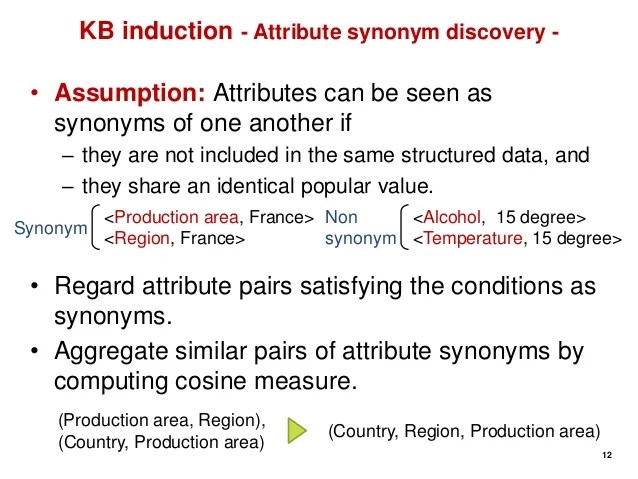 KB induction - Attribute synonym discovery -

• Assumption: Attributes can be seen as synonyms of one another if
– they are not included in the same structured data, and
– they share an identical popular value.

Synonym <Production area, France>
<Region, France>

Non synonym <Alcohol, 15 degree>
<Temperature, 15 degree>

• Regard attribute pairs satisfying the conditions as synonyms.
• Aggregate similar pairs of attribute synonyms by computing cosine measure.

(Production area, Region),
(Country, Production area)

(Country, Region, Production area)

12